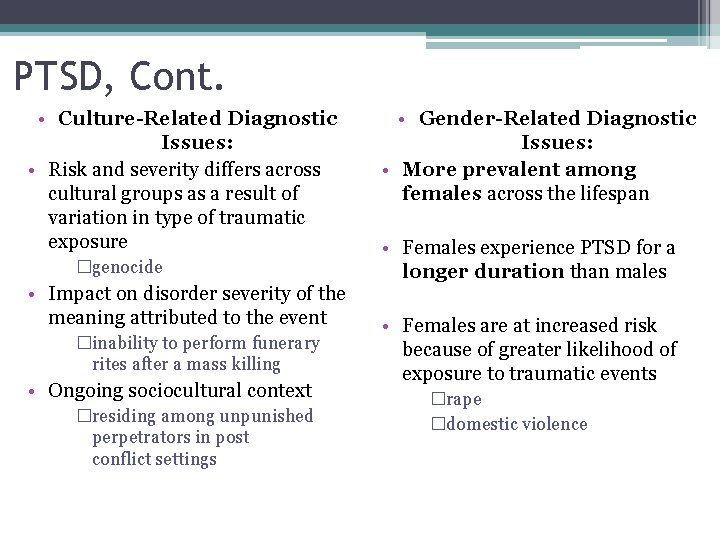 PTSD, Cont.

• Culture-Related Diagnostic Issues:

• Risk and severity differs across cultural groups as a result of variation in type of traumatic exposure

□genocide

• Impact on disorder severity of the meaning attributed to the event

□inability to perform funerary rites after a mass killing

• Ongoing sociocultural context

□residing among unpunished perpetrators in post conflict settings

• Gender-Related Diagnostic Issues:

• More prevalent among females across the lifespan

• Females experience PTSD for a longer duration than males

• Females are at increased risk because of greater likelihood of exposure to traumatic events

□rape

□domestic violence